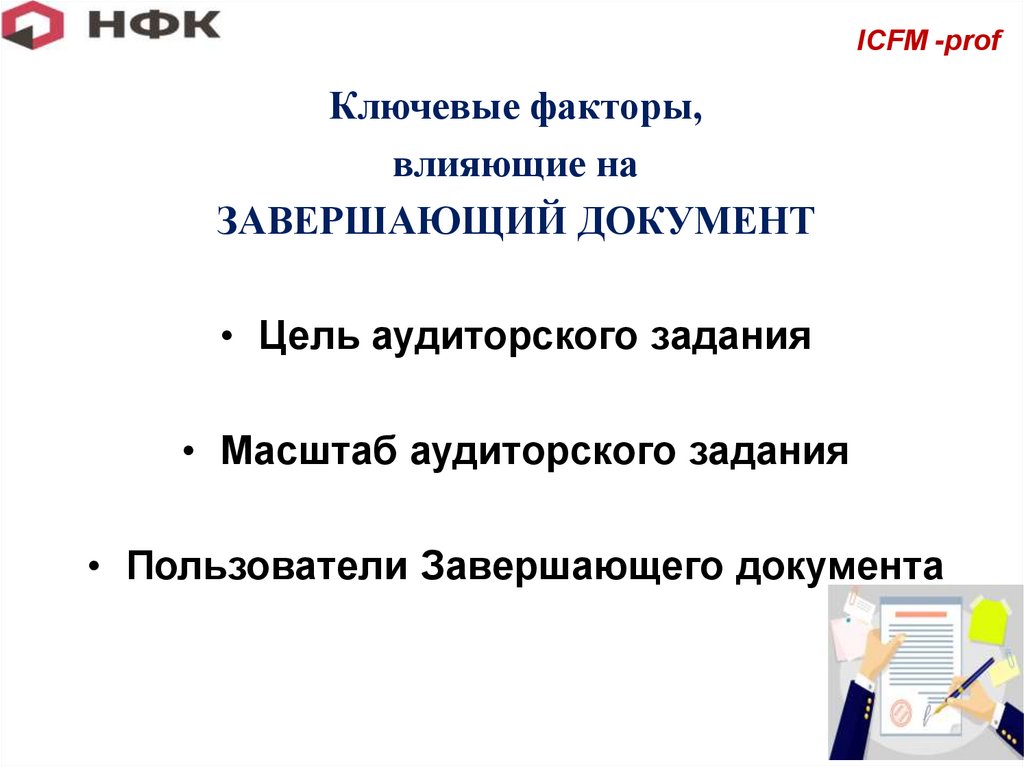 НФК

ICFM -prof

Ключевые факторы, влияющие на ЗАВЕРШАЮЩИЙ ДОКУМЕНТ

• Цель аудиторского задания

• Масштаб аудиторского задания

• Пользователи Завершающего документа